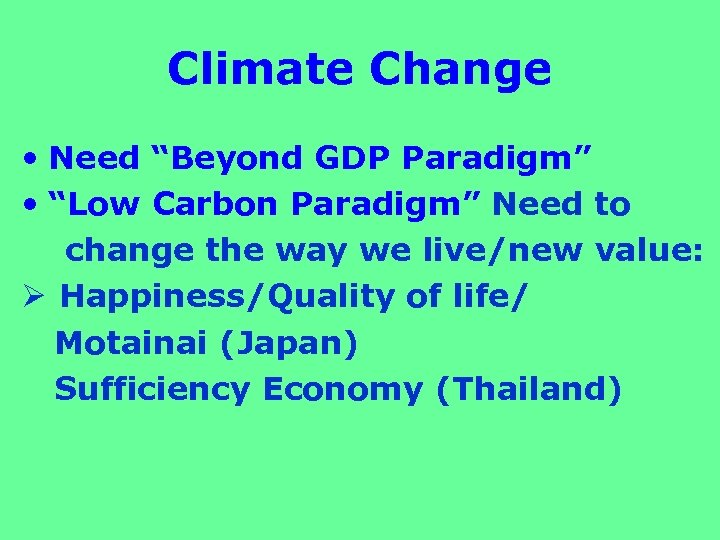 Climate Change

• Need “Beyond GDP Paradigm”
• “Low Carbon Paradigm” Need to change the way we live/new value:
➢ Happiness/Quality of life/
Motainai (Japan)
Sufficiency Economy (Thailand)